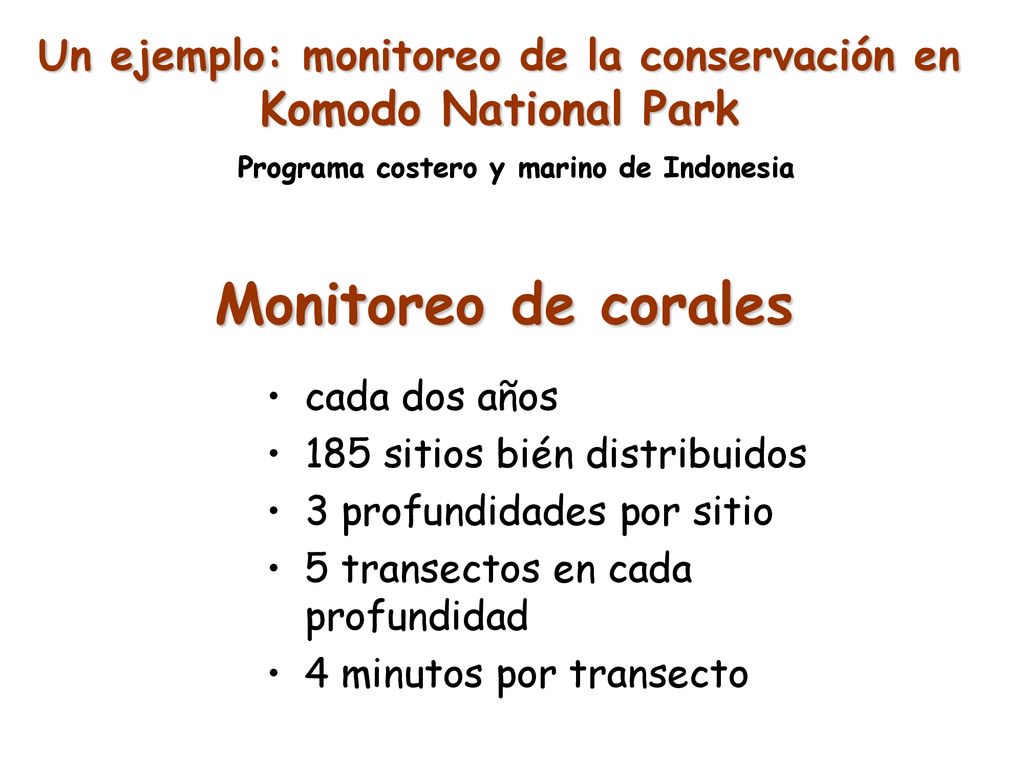 Un ejemplo: monitoreo de la conservación en Komodo National Park

Programa costero y marino de Indonesia

Monitoreo de corales

• cada dos años
• 185 sitios bién distribuidos
• 3 profundidades por sitio
• 5 transectos en cada profundidad
• 4 minutos por transecto